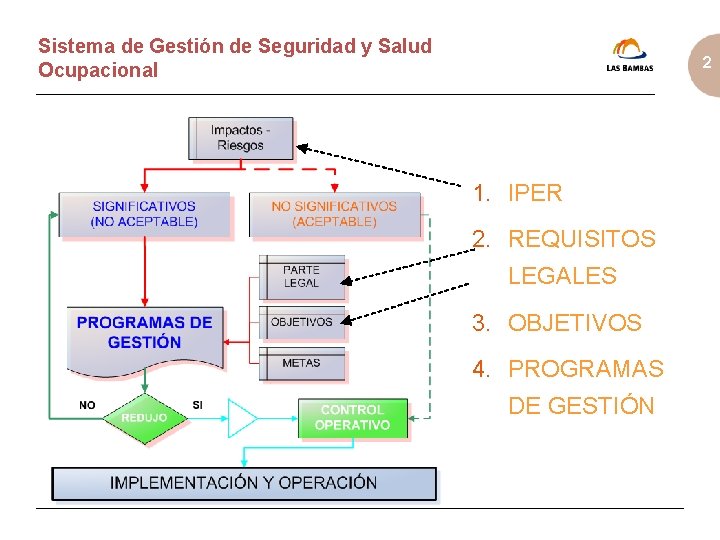 Sistema de Gestión de Seguridad y Salud Ocupacional

LAS BAMBAS

2

Impactos - Riesgos

SIGNIFICATIVOS (NO ACEPTABLE)

NO SIGNIFICATIVOS (ACEPTABLE)

PARTE LEGAL

OBJETIVOS

METAS

PROGRAMAS DE GESTIÓN

NO

REDUJO

SI

CONTROL OPERATIVO

IMPLEMENTACIÓN Y OPERACIÓN

1. IPER
2. REQUISITOS LEGALES
3. OBJETIVOS
4. PROGRAMAS DE GESTIÓN